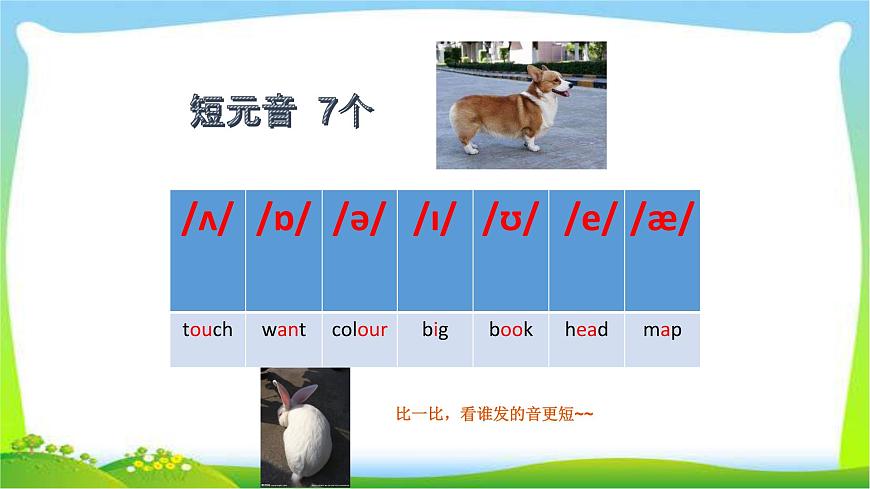 短元音 7个

| /ʌ/ | /ɒ/ | /ə/ | /ɪ/ | /ʊ/ | /e/ | /æ/ |
|---|---|---|---|---|---|---|
| touch | want | colour | big | book | head | map |

比一比，看谁发的音更短~~